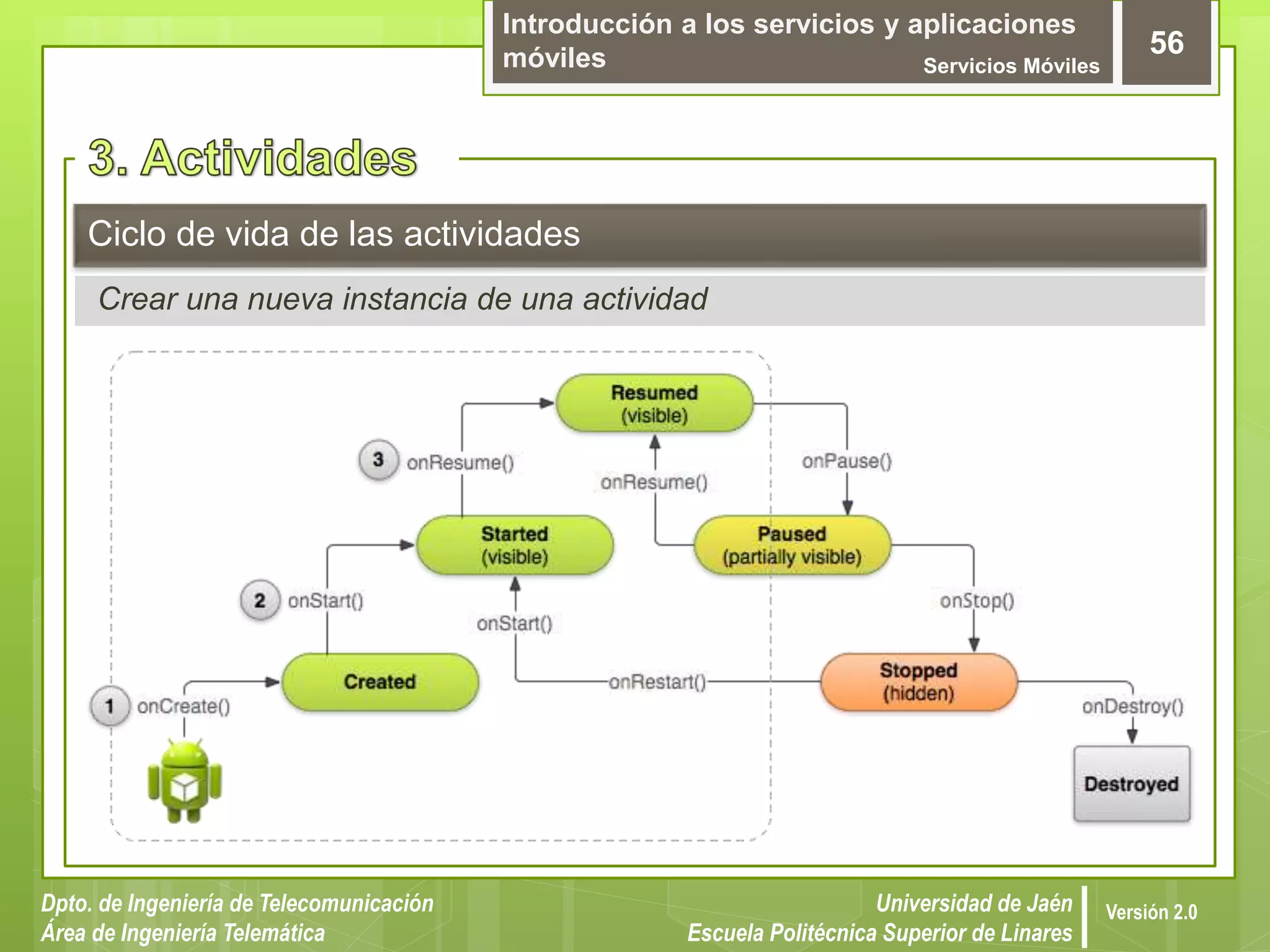 Introducción a los servicios y aplicaciones móviles
Servicios Móviles
56

3. Actividades

Ciclo de vida de las actividades

Crear una nueva instancia de una actividad

Resumed (visible)
3 onResume()
onResume()
onPause()
Started (visible)
Paused (partially visible)
2 onStart()
onStart()
onStop()
Created
onRestart()
Stopped (hidden)
1 onCreate()
onDestroy()
Destroyed

Dpto. de Ingeniería de Telecomunicación
Área de Ingeniería Telemática
Universidad de Jaén
Escuela Politécnica Superior de Linares
Versión 2.0